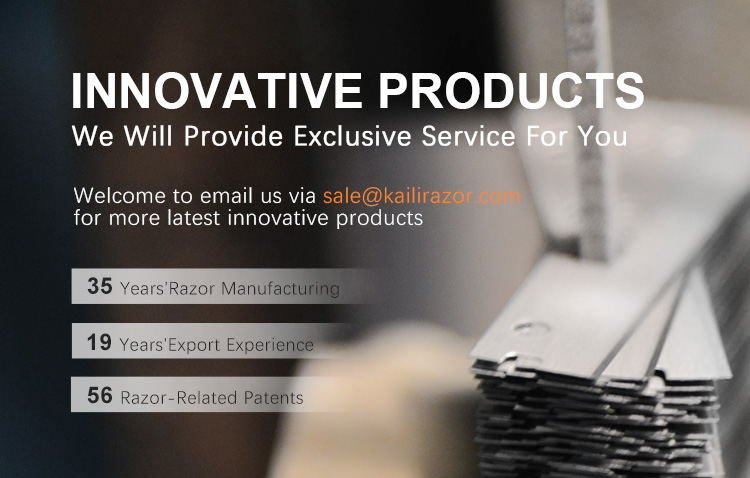 INNOVATIVE PRODUCTS
We Will Provide Exclusive Service For You

Welcome to email us via sale@kailirazor.com for more latest innovative products

35 Years'Razor Manufacturing

19 Years'Export Experience

56 Razor-Related Patents